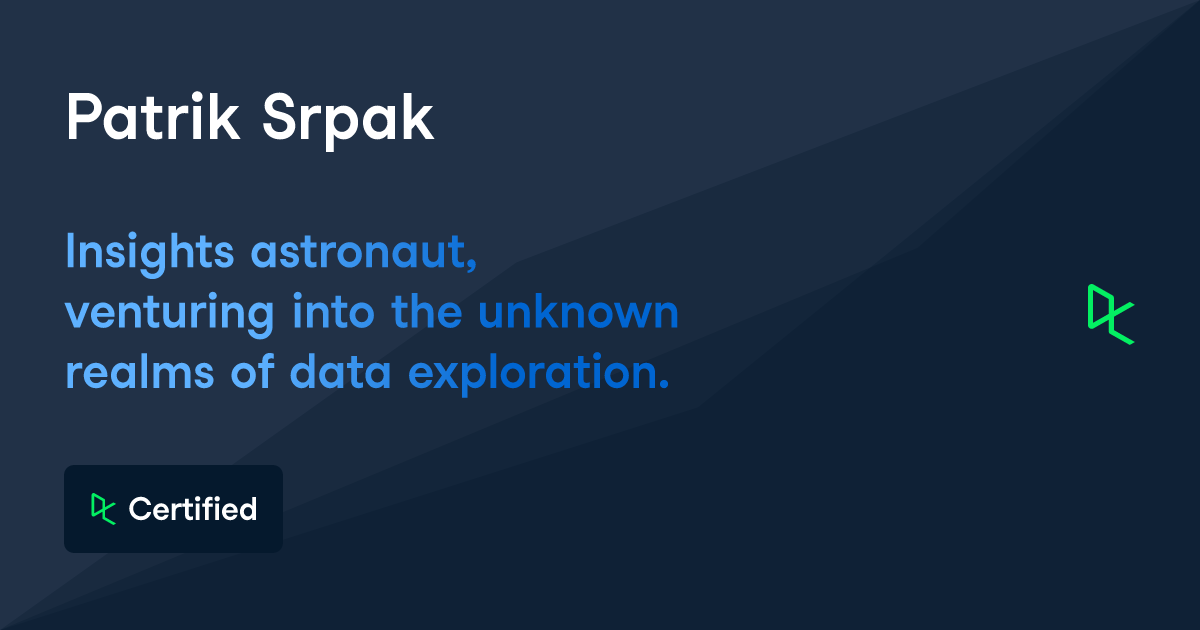 Patrik Srpak

Insights astronaut, venturing into the unknown realms of data exploration.

Certified